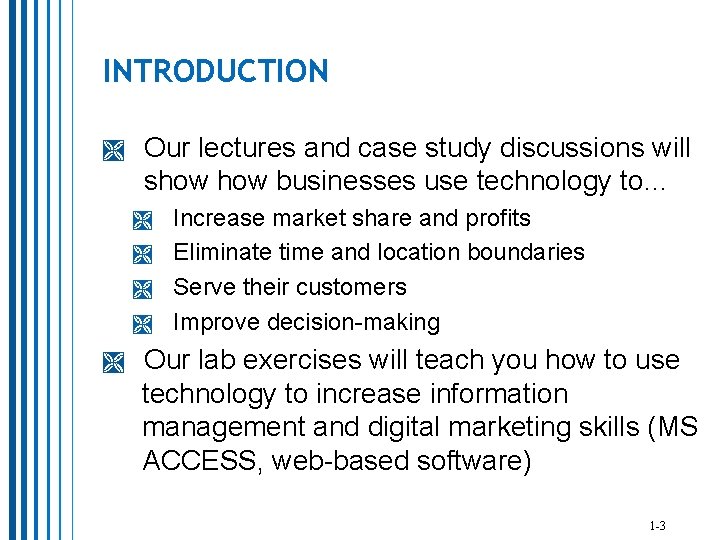 INTRODUCTION

Our lectures and case study discussions will show how businesses use technology to…

Increase market share and profits

Eliminate time and location boundaries

Serve their customers

Improve decision-making

Our lab exercises will teach you how to use technology to increase information management and digital marketing skills (MS ACCESS, web-based software)

1-3